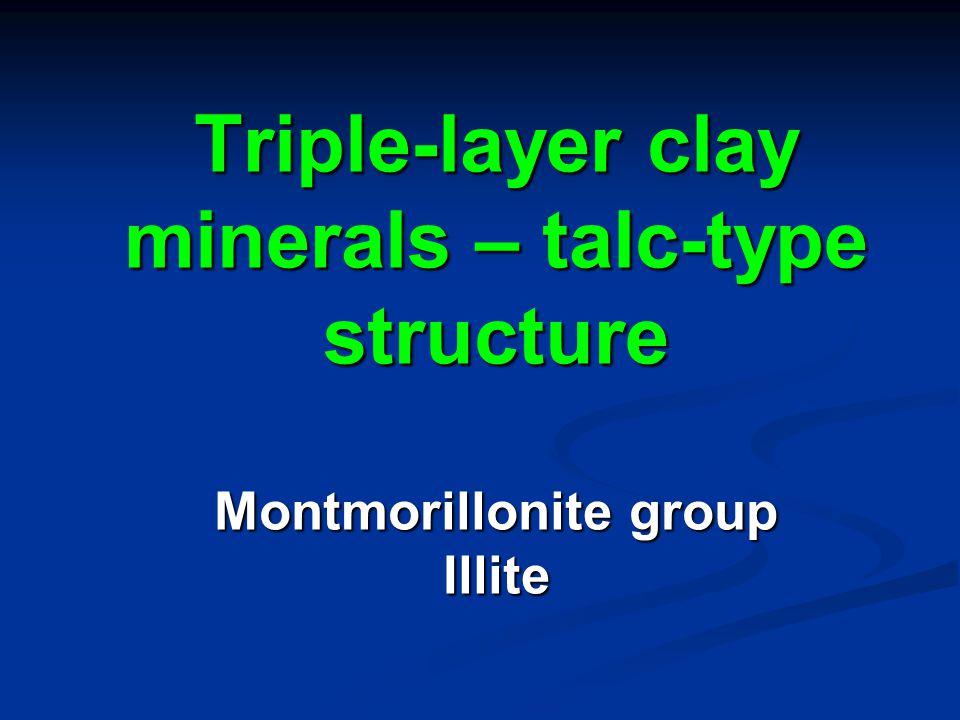 Triple-layer clay minerals – talc-type structure

Montmorillonite group
Illite